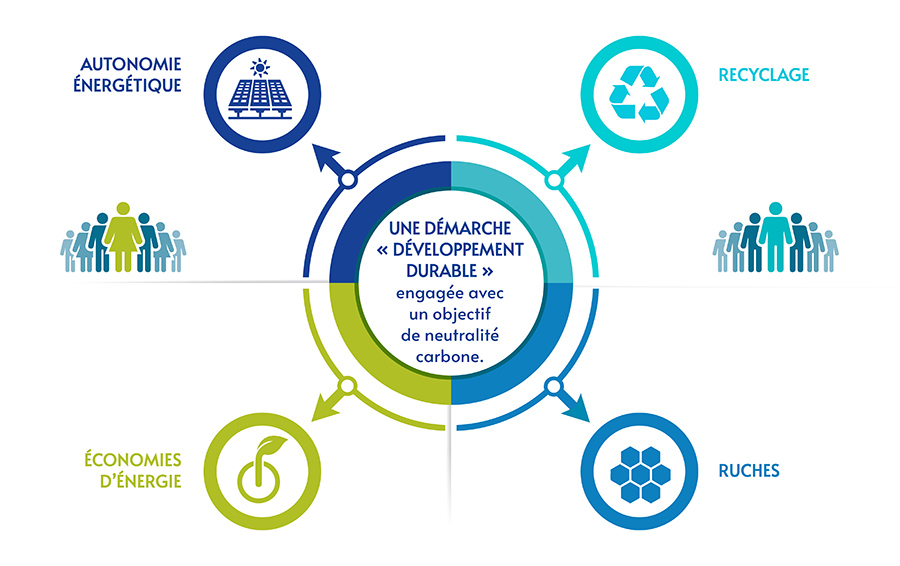 AUTONOMIE ÉNERGÉTIQUE

RECYCLAGE

UNE DÉMARCHE « DÉVELOPPEMENT DURABLE » engagée avec un objectif de neutralité carbone.

ÉCONOMIES D'ÉNERGIE

RUCHES